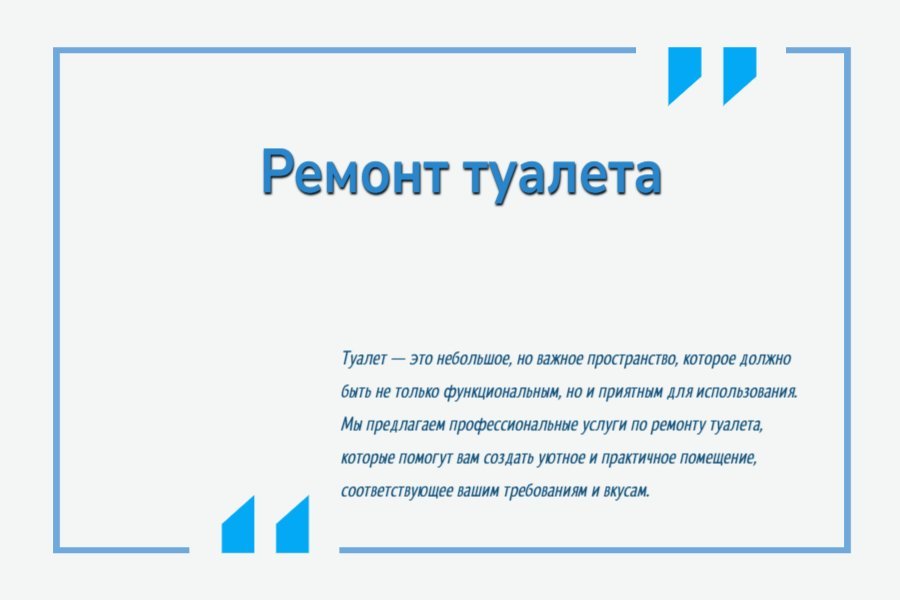 Ремонт туалета

Туалет — это небольшое, но важное пространство, которое должно быть не только функциональным, но и приятным для использования. Мы предлагаем профессиональные услуги по ремонту туалета, которые помогут вам создать уютное и практичное помещение, соответствующее вашим требованиям и вкусам.